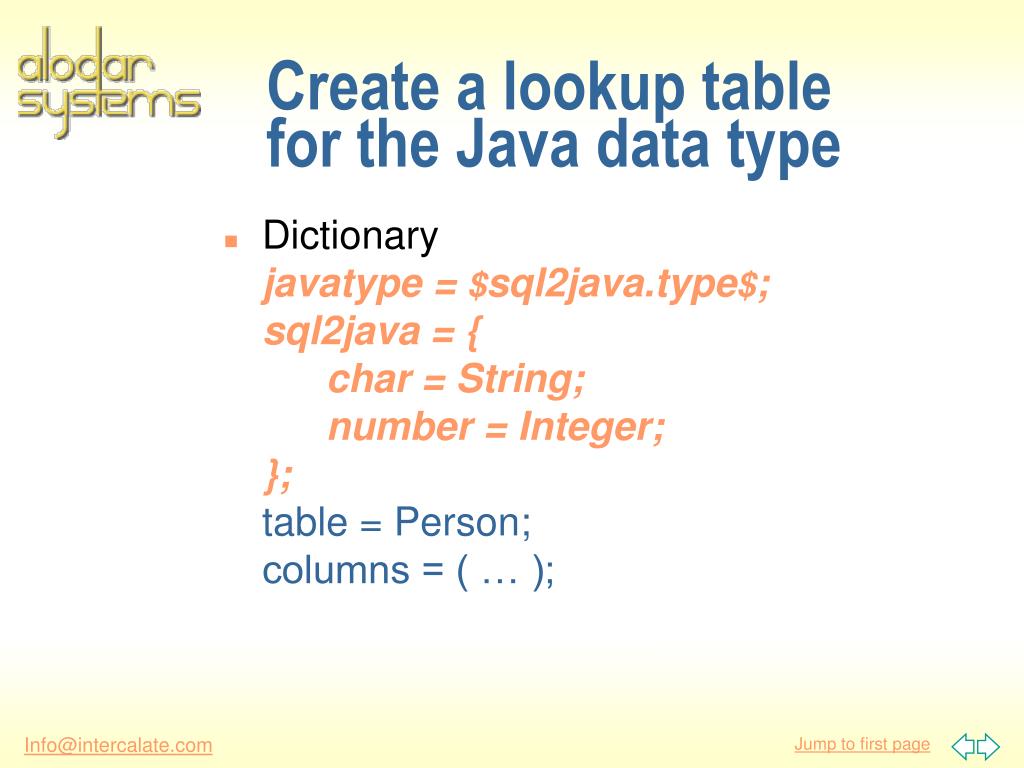 alodar systems

Create a lookup table for the Java data type

Dictionary
javatype = \$sql2java.type\$;
sql2java = {
char = String;
number = Integer;
};
table = Person;
columns = ( … );

Info@intercalate.com

Jump to first page